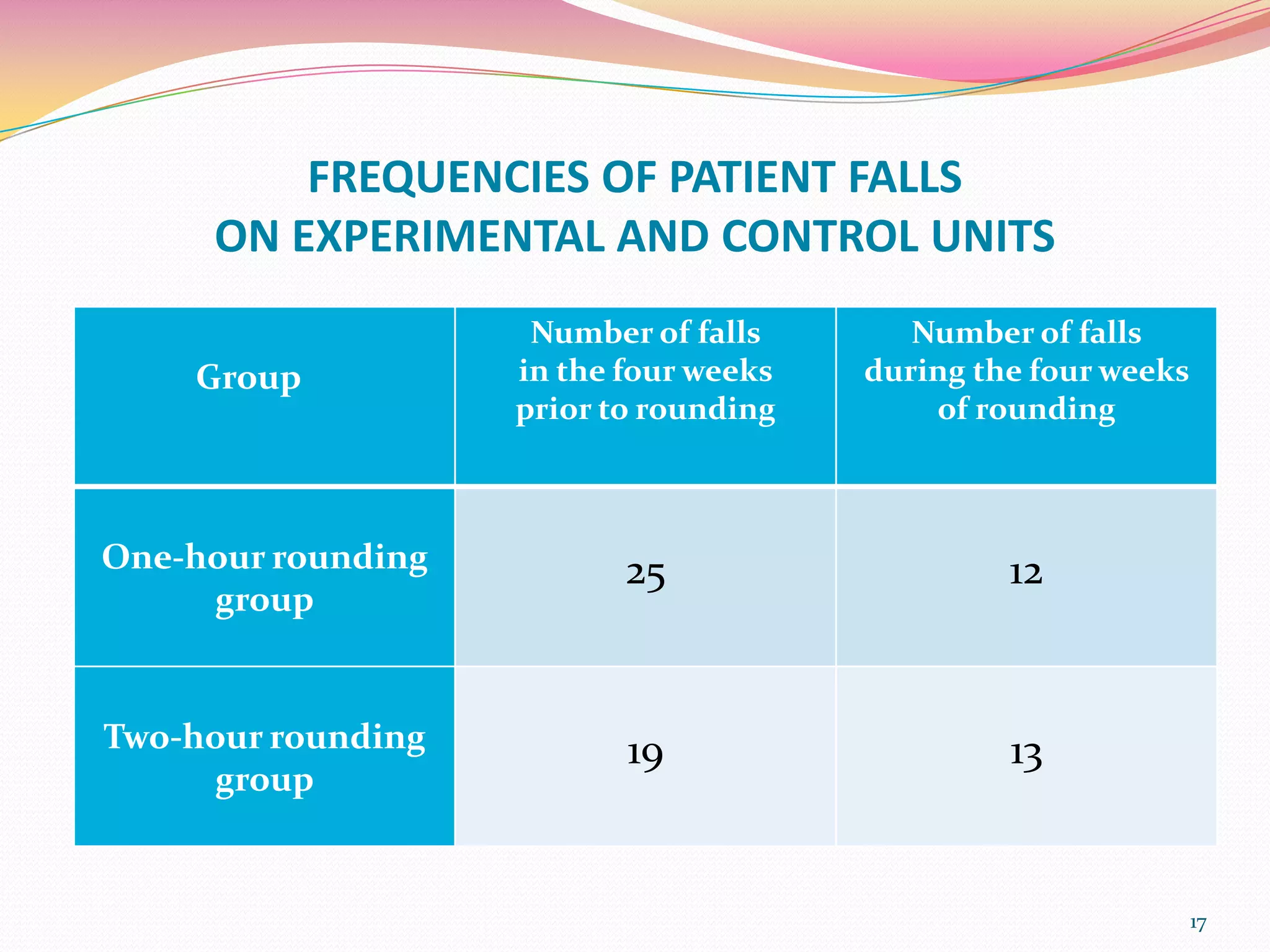 FREQUENCIES OF PATIENT FALLS
ON EXPERIMENTAL AND CONTROL UNITS

| Group | Number of falls in the four weeks prior to rounding | Number of falls during the four weeks of rounding |
|---|---|---|
| One-hour rounding group | 25 | 12 |
| Two-hour rounding group | 19 | 13 |

17